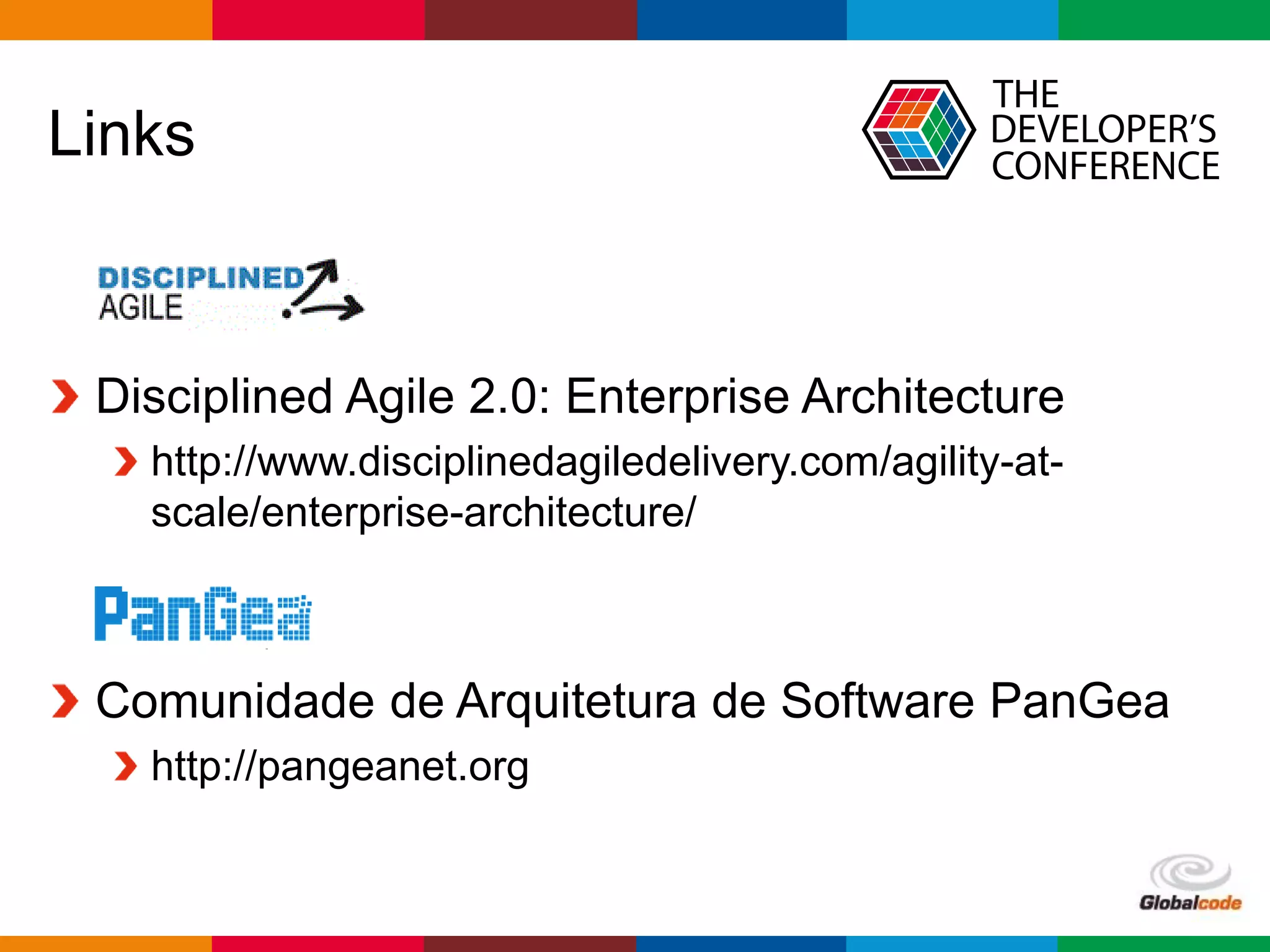 Links

THE DEVELOPER'S CONFERENCE

DISCIPLINED AGILE

Disciplined Agile 2.0: Enterprise Architecture

http://www.disciplinedagiledelivery.com/agility-at-scale/enterprise-architecture/

PanGea

Comunidade de Arquitetura de Software PanGea

http://pangeanet.org

Globalcode